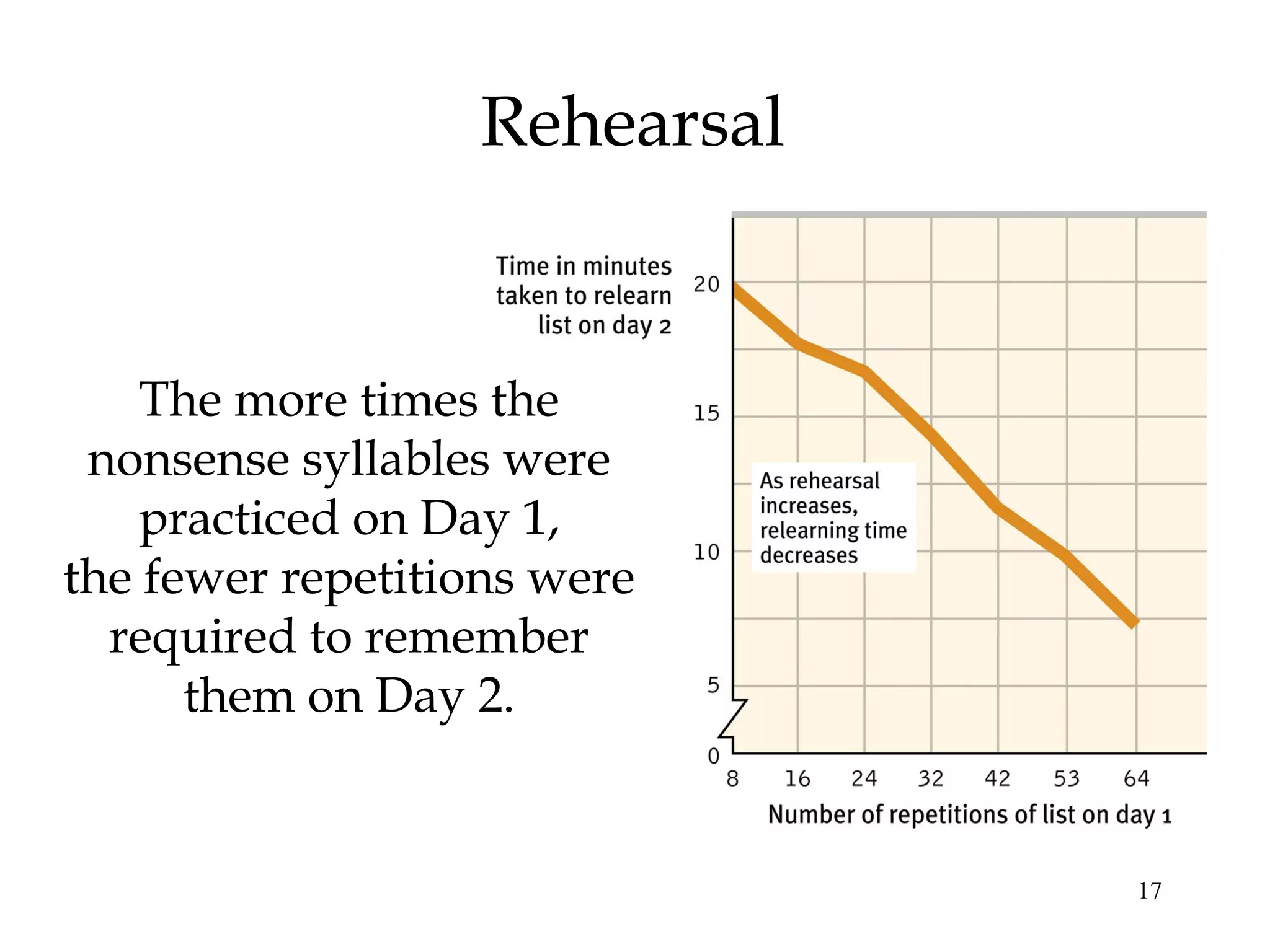 Rehearsal

The more times the nonsense syllables were practiced on Day 1, the fewer repetitions were required to remember them on Day 2.

Time in minutes taken to relearn list on day 2

20

15

10

5

0

As rehearsal increases, relearning time decreases

8 16 24 32 42 53 64

Number of repetitions of list on day 1

17